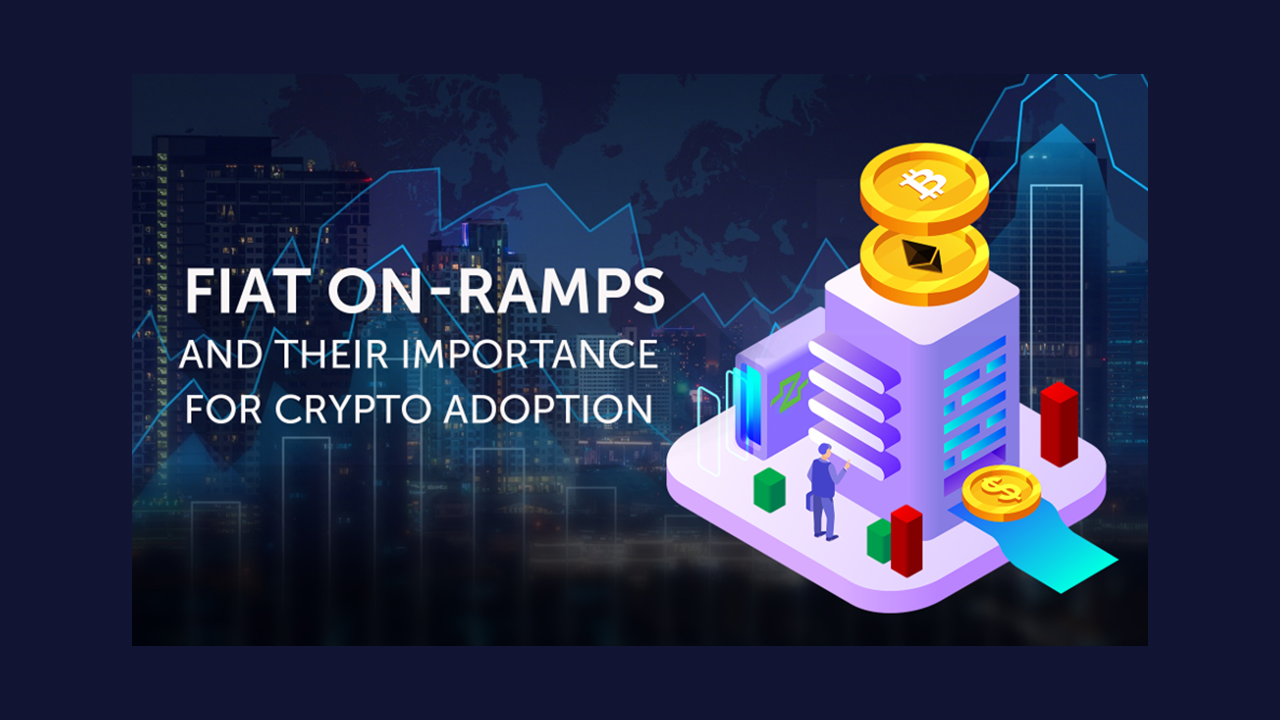 FIAT ON-RAMPS
AND THEIR IMPORTANCE
FOR CRYPTO ADOPTION